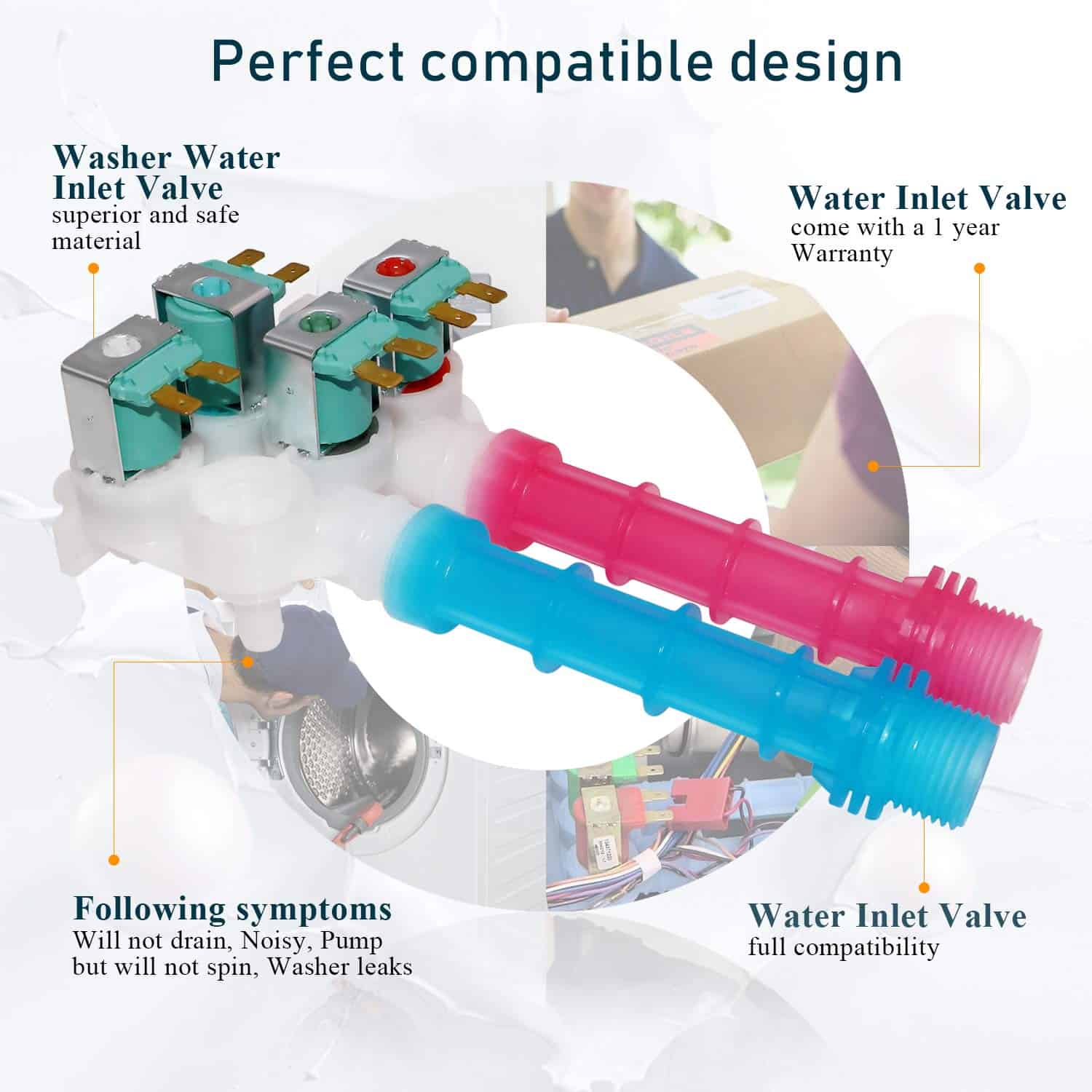 Perfect compatible design

Washer Water Inlet Valve
superior and safe material

Water Inlet Valve
come with a 1 year Warranty

Following symptoms
Will not drain, Noisy, Pump but will not spin, Washer leaks

Water Inlet Valve
full compatibility